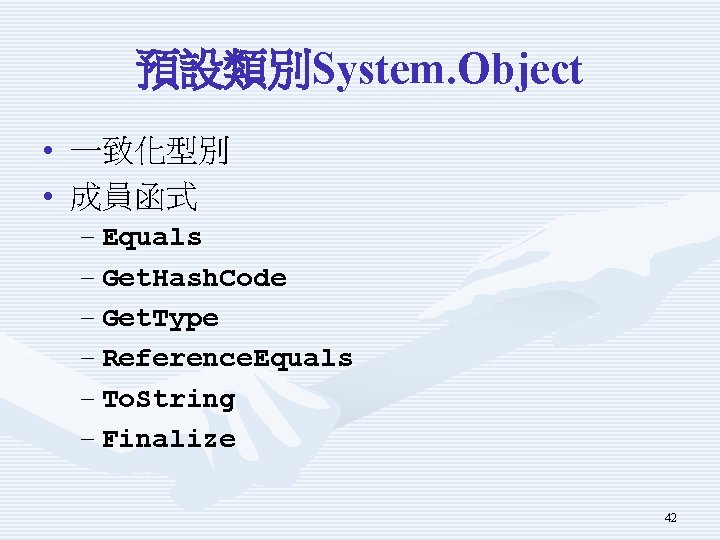 預設類別System.Object

• 一致化型別
• 成員函式
 – Equals
 – GetHashCode
 – GetType
 – ReferenceEquals
 – ToString
 – Finalize

42